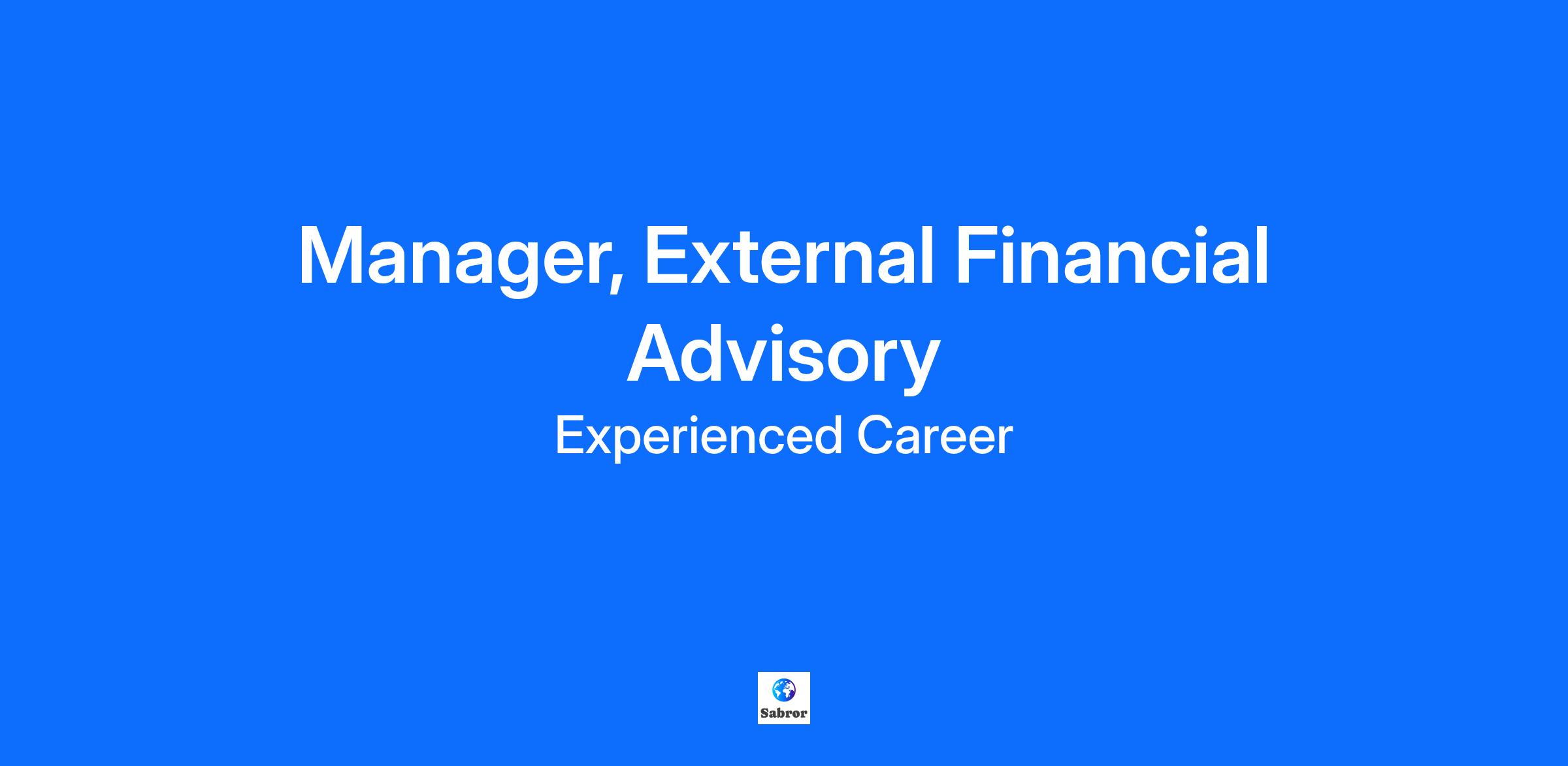 Manager, External Financial Advisory

Experienced Career

Sabror